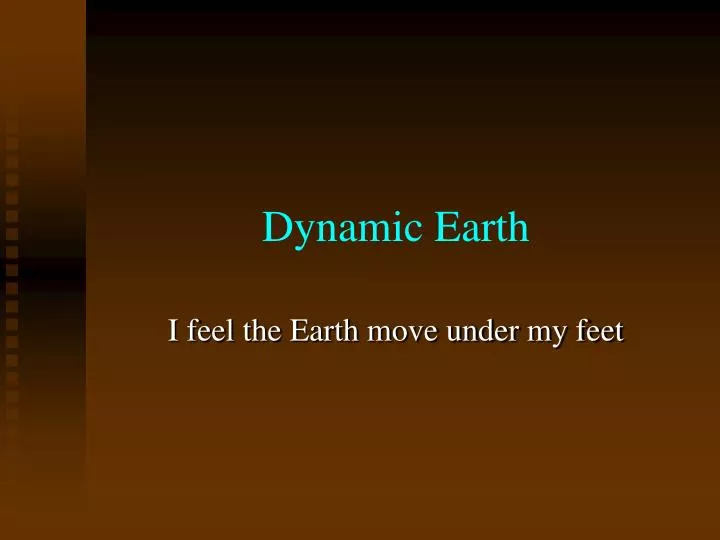 Dynamic Earth

I feel the Earth move under my feet